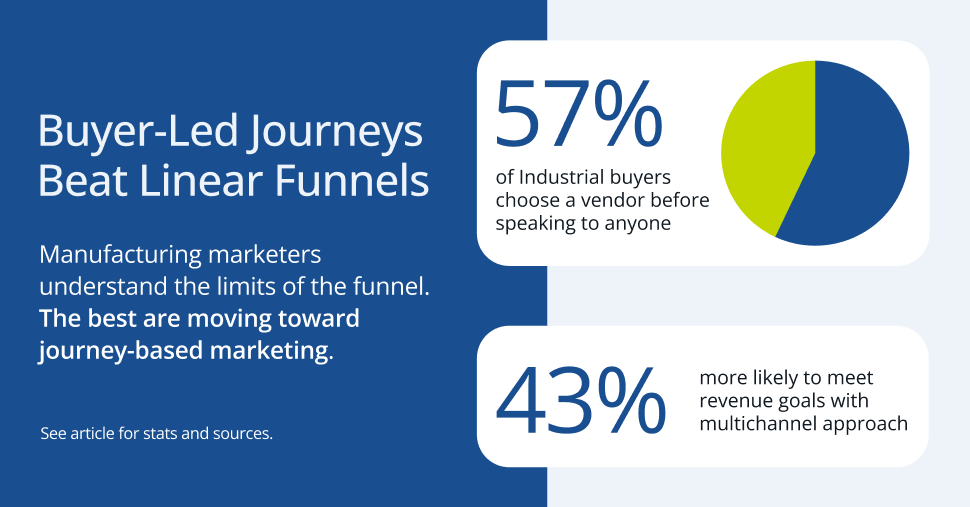 Buyer-Led Journeys Beat Linear Funnels

Manufacturing marketers understand the limits of the funnel. The best are moving toward journey-based marketing.

See article for stats and sources.

57%

of Industrial buyers choose a vendor before speaking to anyone

43%

more likely to meet revenue goals with multichannel approach